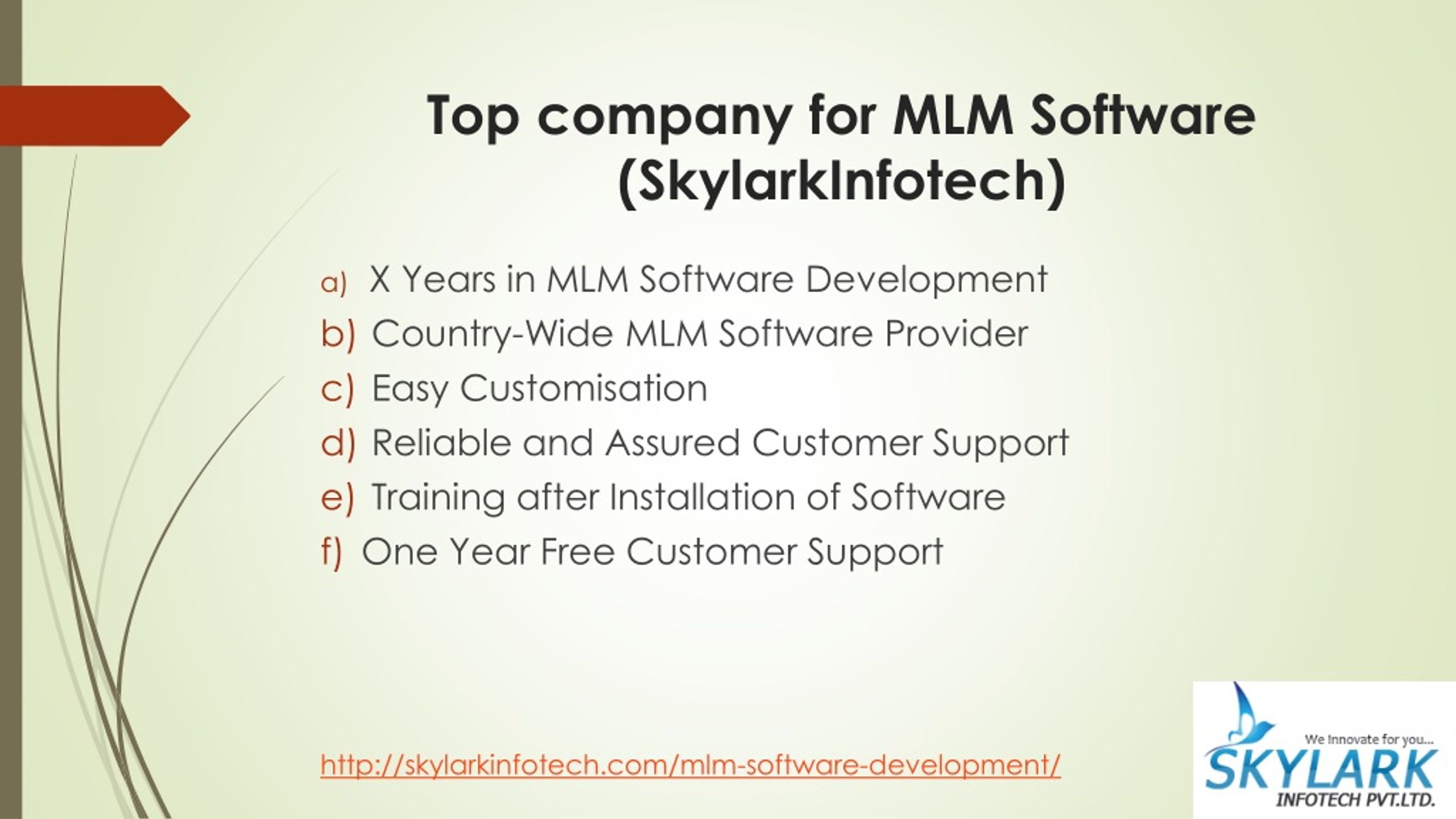 Top company for MLM Software (SkylarkInfotech)

a) X Years in MLM Software Development
b) Country-Wide MLM Software Provider
c) Easy Customisation
d) Reliable and Assured Customer Support
e) Training after Installation of Software
f) One Year Free Customer Support

http://skylarkinfotech.com/mlm-software-development/

We Innovate for you...
SKYLARK
INFOTECH PVT.LTD.